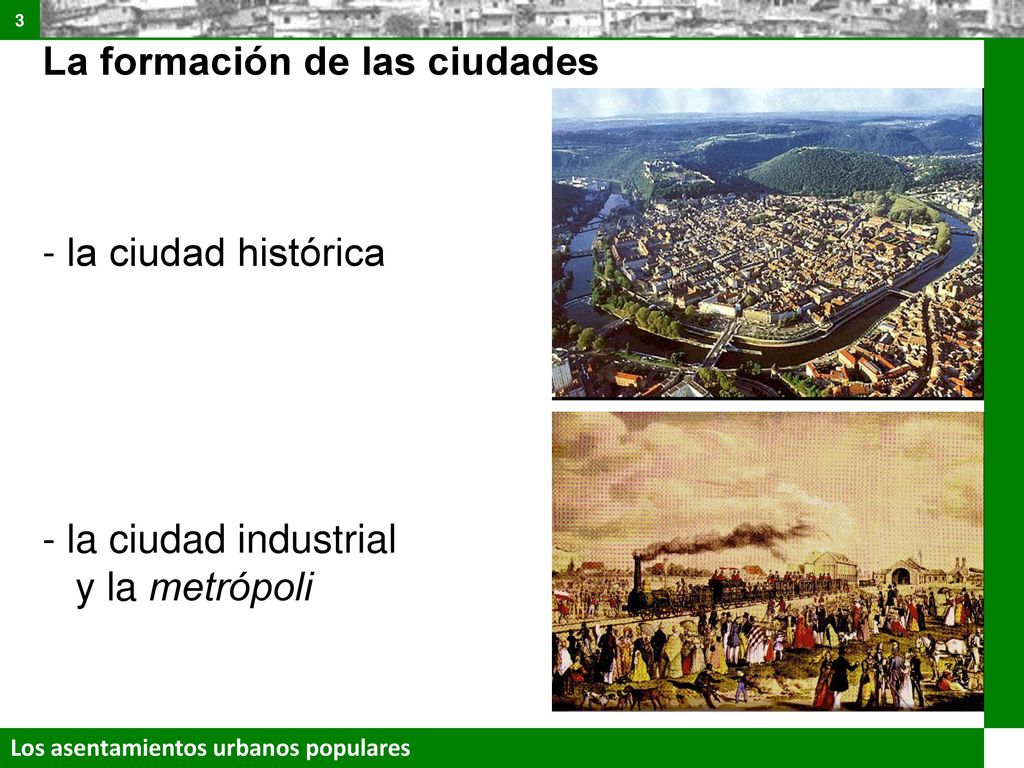 3

La formación de las ciudades

- la ciudad histórica

- la ciudad industrial y la metrópoli

Los asentamientos urbanos populares